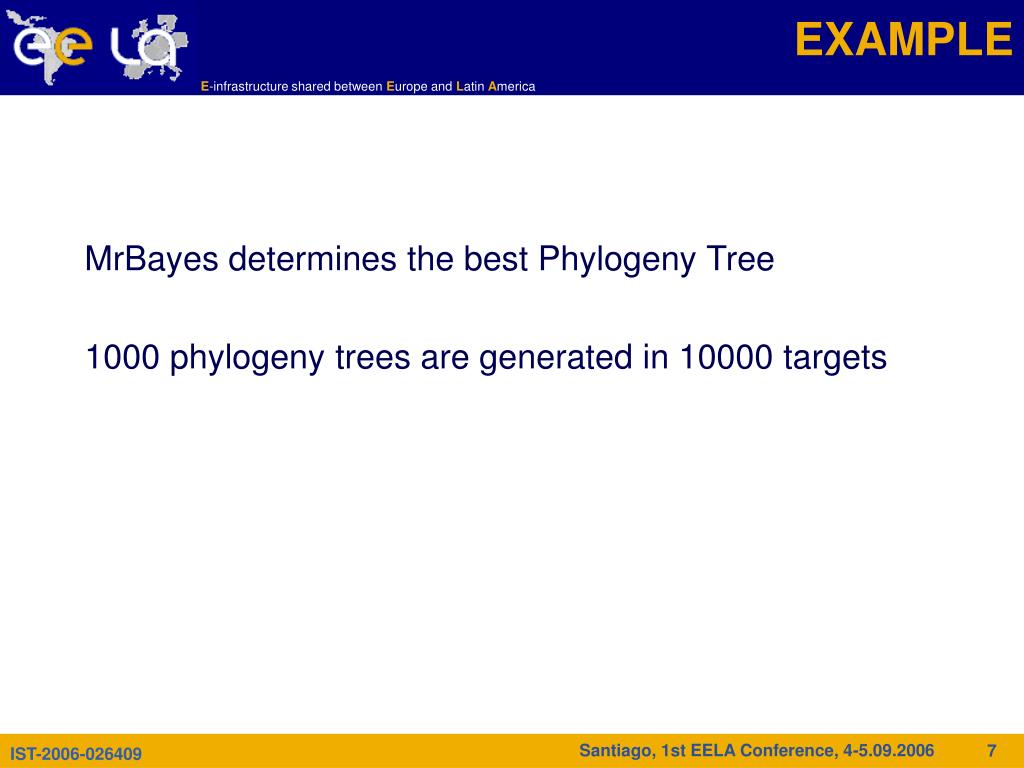 ee LA

EXAMPLE

E-infrastructure shared between Europe and Latin America

MrBayes determines the best Phylogeny Tree

1000 phylogeny trees are generated in 10000 targets

IST-2006-026409

Santiago, 1st EELA Conference, 4-5.09.2006

7